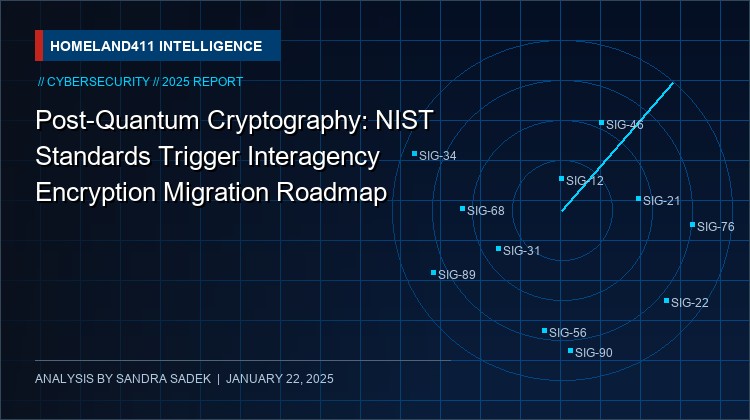 HOMELAND411 INTELLIGENCE

// CYBERSECURITY // 2025 REPORT

Post-Quantum Cryptography: NIST Standards Trigger Interagency Encryption Migration Roadmap

SIG-46
SIG-34
SIG-12
SIG-21
SIG-68
SIG-76
SIG-31
SIG-89
SIG-22
SIG-56
SIG-90

ANALYSIS BY SANDRA SADEK | JANUARY 22, 2025